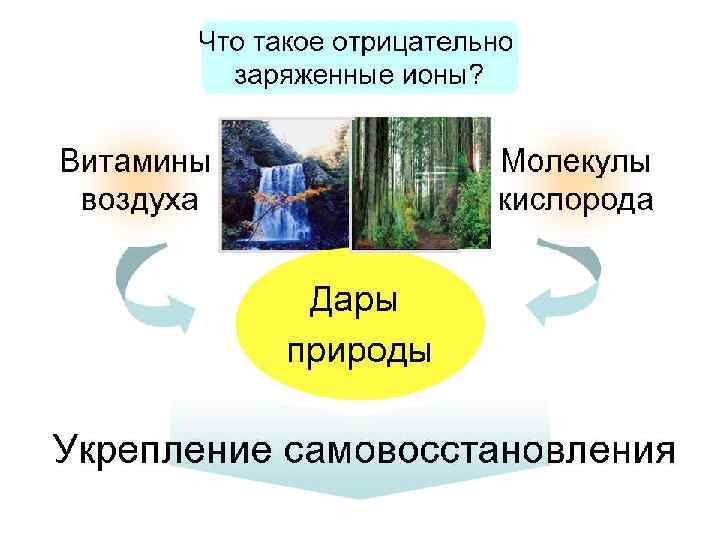 Что такое отрицательно заряженные ионы?

Витамины воздуха

Молекулы кислорода

Дары природы

Укрепление самовосстановления